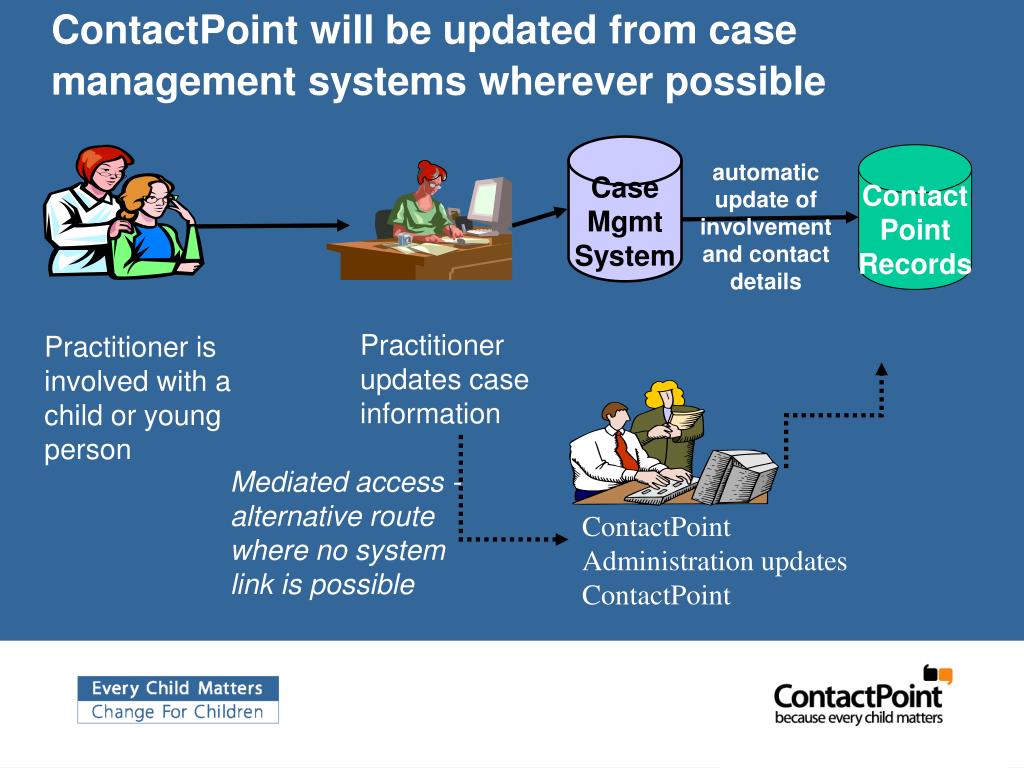 ContactPoint will be updated from case management systems wherever possible

Case Mgmt System

automatic update of involvement and contact details

Contact Point Records

Practitioner is involved with a child or young person

Practitioner updates case information

Mediated access - alternative route where no system link is possible

ContactPoint Administration updates ContactPoint

Every Child Matters
Change For Children

ContactPoint
because every child matters